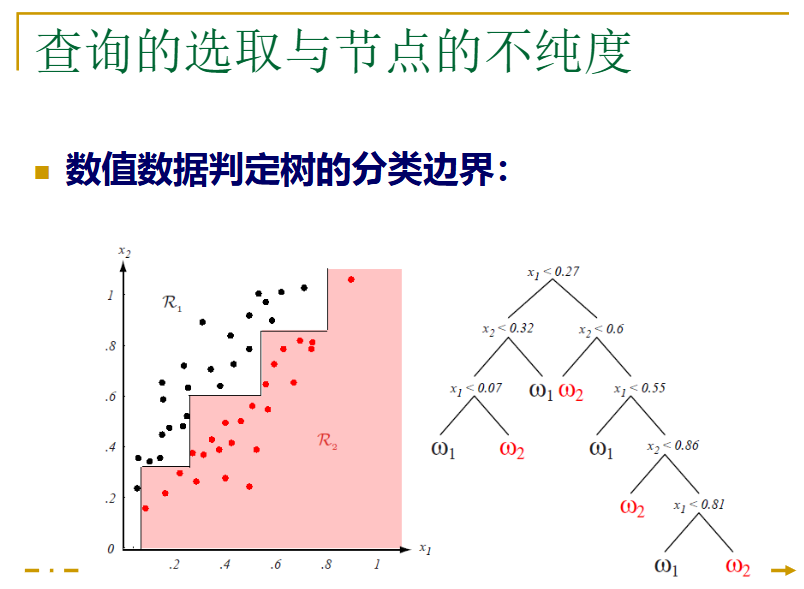 查询的选取与节点的不纯度

数值数据判定树的分类边界：

$x_2$
1
.8
.6
.4
.2
0
.2 .4 .6 .8 1 $x_1$
$\mathcal{R}_1$
$\mathcal{R}_2$

$x_1 < 0.27$
$x_2 < 0.32$
$x_2 < 0.6$
$x_1 < 0.07$
$\omega_1$
$\omega_2$
$x_1 < 0.55$
$\omega_1$
$\omega_2$
$\omega_1$
$x_2 < 0.86$
$\omega_2$
$x_1 < 0.81$
$\omega_1$
$\omega_2$